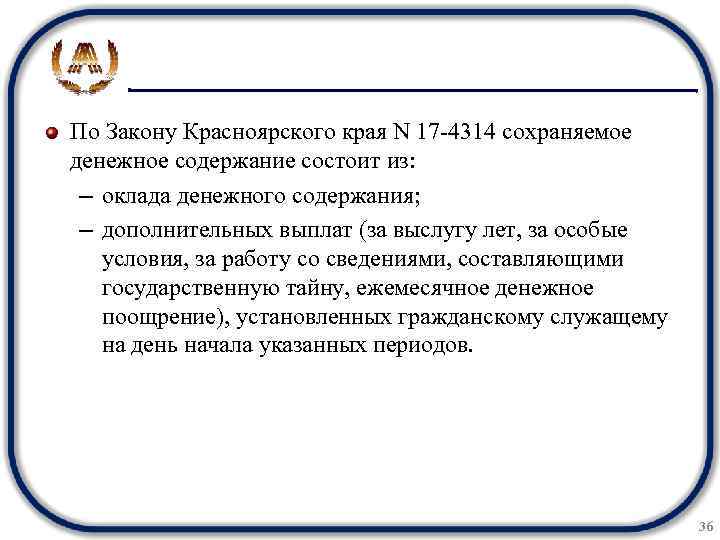 По Закону Красноярского края N 17-4314 сохраняемое денежное содержание состоит из:

– оклада денежного содержания;

– дополнительных выплат (за выслугу лет, за особые условия, за работу со сведениями, составляющими государственную тайну, ежемесячное денежное поощрение), установленных гражданскому служащему на день начала указанных периодов.

36